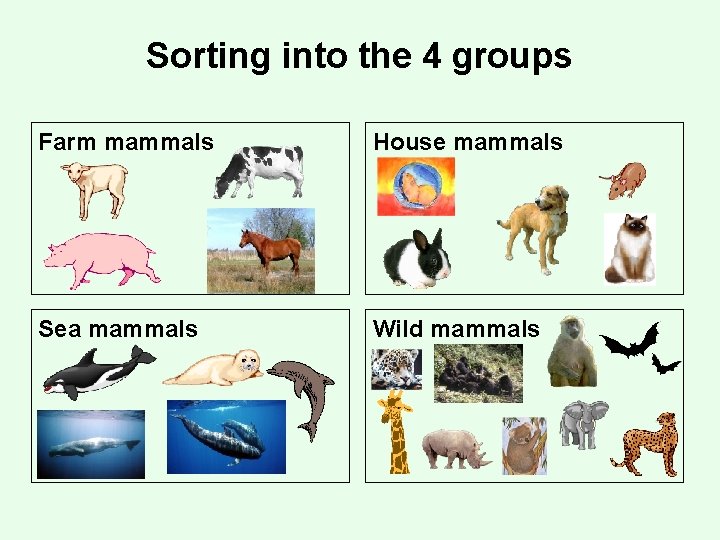 Sorting into the 4 groups

Farm mammals

House mammals

Sea mammals

Wild mammals